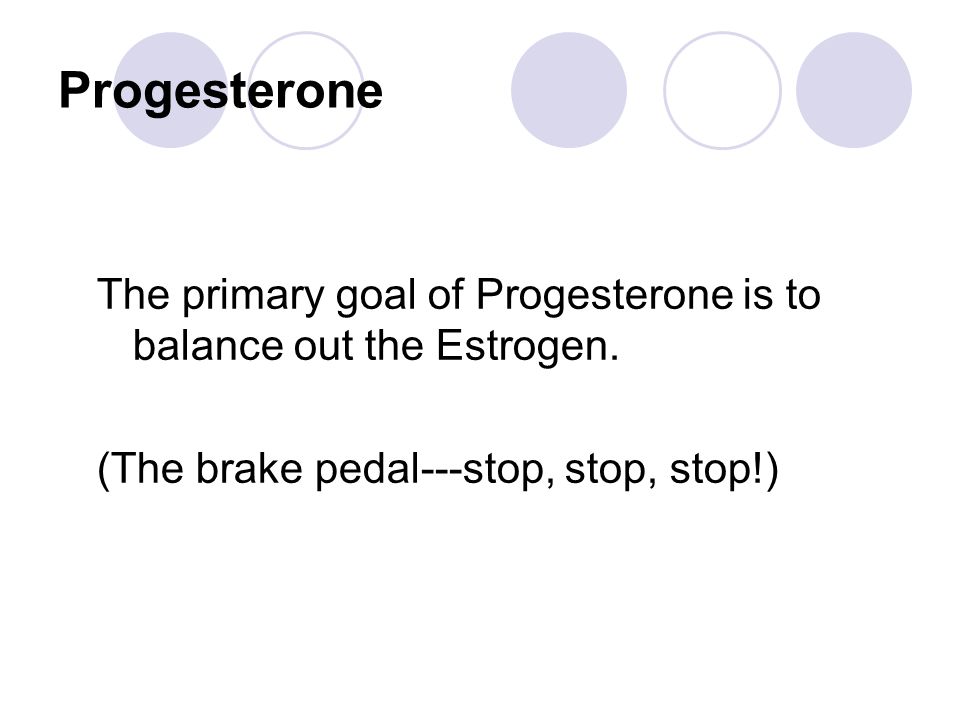 Progesterone

The primary goal of Progesterone is to balance out the Estrogen.

(The brake pedal---stop, stop, stop!)